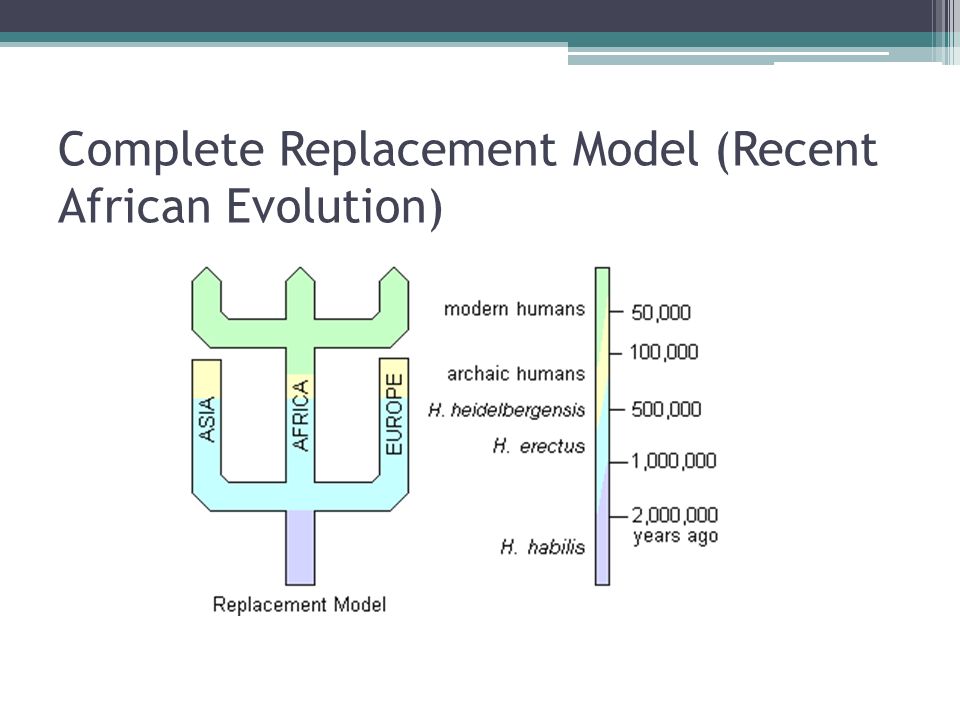 Complete Replacement Model (Recent African Evolution)

ASIA
AFRICA
EUROPE

Replacement Model

modern humans
archaic humans
H. heidelbergensis
H. erectus
H. habilis

50,000
100,000
500,000
1,000,000
2,000,000 years ago